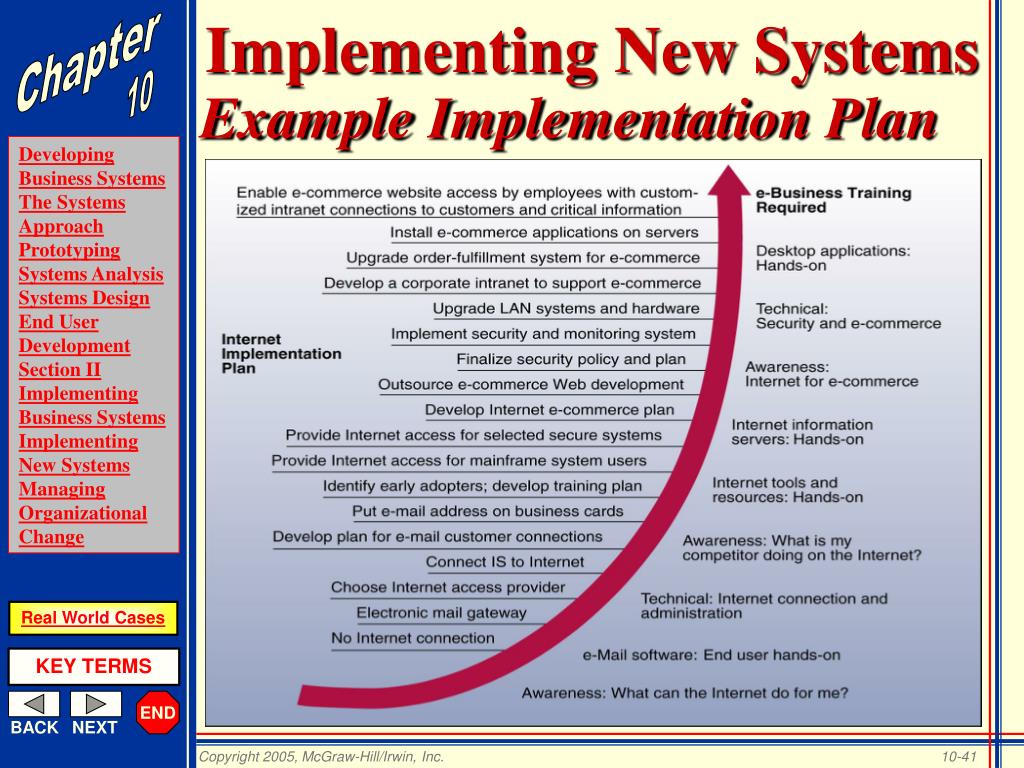 Chapter 10

Developing Business Systems
The Systems Approach
Prototyping
Systems Analysis
Systems Design
End User Development
Section II
Implementing Business Systems
Implementing New Systems
Managing Organizational Change

Real World Cases

KEY TERMS

BACK NEXT END

Implementing New Systems
Example Implementation Plan

Internet Implementation Plan

Enable e-commerce website access by employees with customized intranet connections to customers and critical information
Install e-commerce applications on servers
Upgrade order-fulfillment system for e-commerce
Develop a corporate intranet to support e-commerce
Upgrade LAN systems and hardware
Implement security and monitoring system
Finalize security policy and plan
Outsource e-commerce Web development
Develop Internet e-commerce plan
Provide Internet access for selected secure systems
Provide Internet access for mainframe system users
Identify early adopters; develop training plan
Put e-mail address on business cards
Develop plan for e-mail customer connections
Connect IS to Internet
Choose Internet access provider
Electronic mail gateway
No Internet connection

e-Business Training Required
Desktop applications: Hands-on
Technical: Security and e-commerce
Awareness: Internet for e-commerce
Internet information servers: Hands-on
Internet tools and resources: Hands-on
Awareness: What is my competitor doing on the Internet?
Technical: Internet connection and administration
e-Mail software: End user hands-on
Awareness: What can the Internet do for me?

Copyright 2005, McGraw-Hill/Irwin, Inc.
10-41